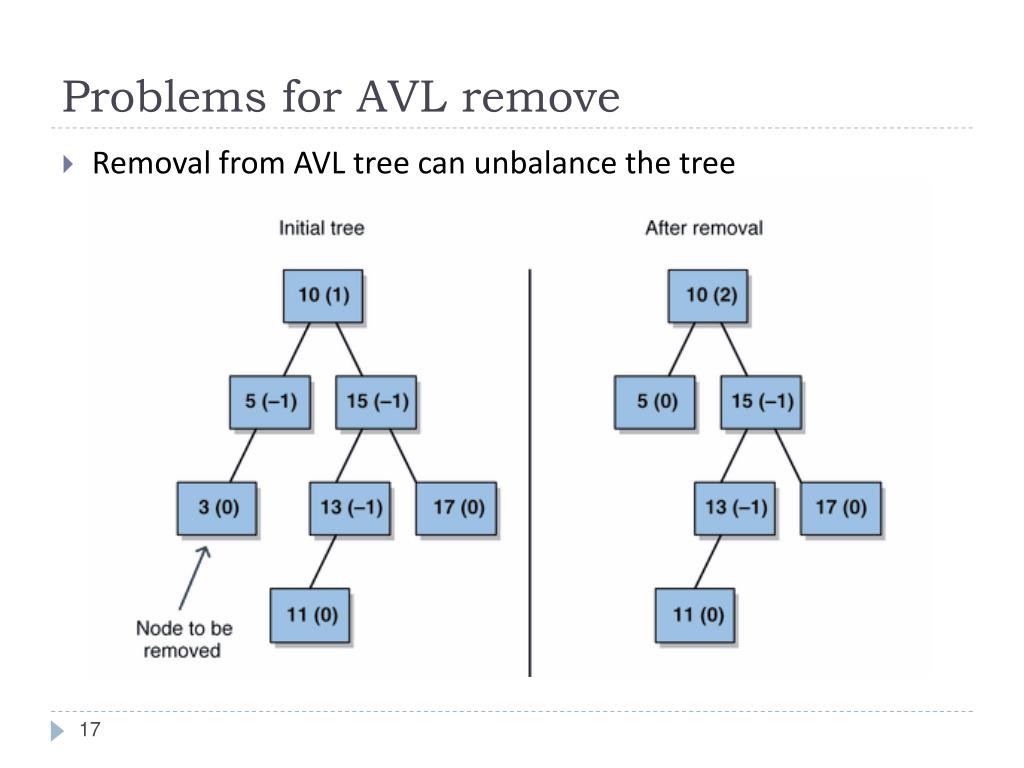 Problems for AVL remove

Removal from AVL tree can unbalance the tree

Initial tree

10 (1)

5 (–1)

15 (–1)

3 (0)

13 (–1)

17 (0)

11 (0)

Node to be removed

After removal

10 (2)

5 (0)

15 (–1)

13 (–1)

17 (0)

11 (0)

17